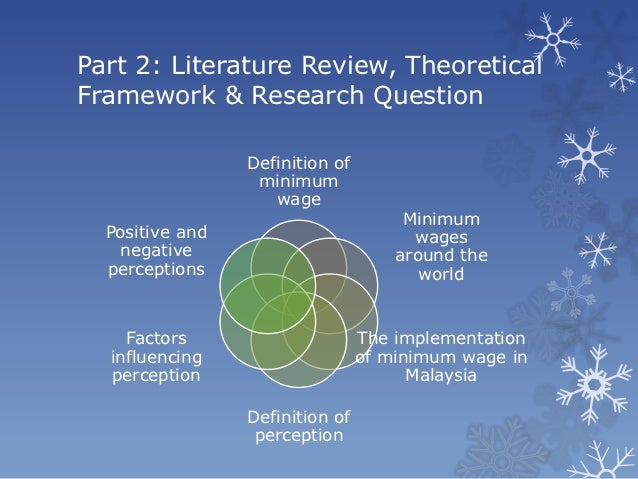 Part 2: Literature Review, Theoretical Framework & Research Question

Definition of minimum wage

Minimum wages around the world

The implementation of minimum wage in Malaysia

Definition of perception

Factors influencing perception

Positive and negative perceptions